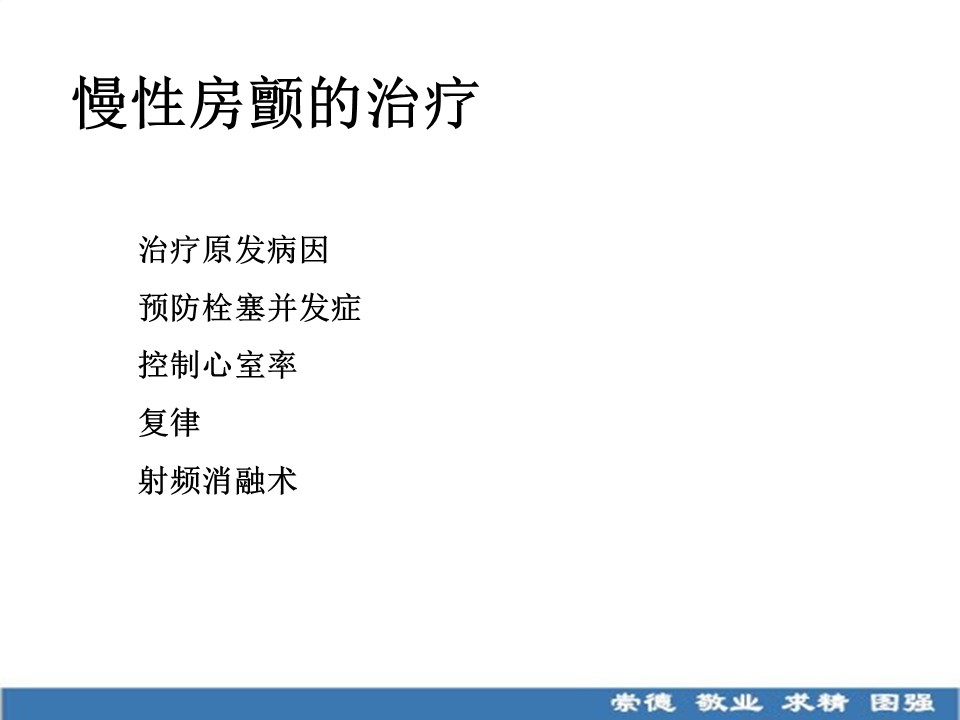 慢性房颤的治疗

治疗原发病因

预防栓塞并发症

控制心室率

复律

射频消融术

崇德 敬业 求精 图强